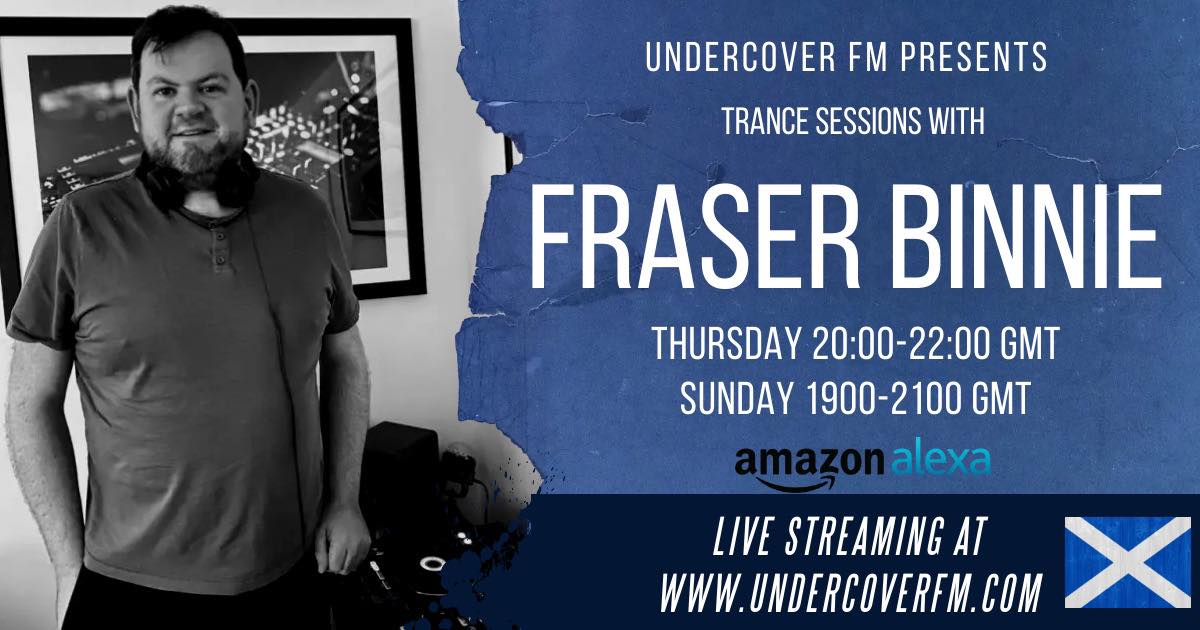 UNDERCOVER FM PRESENTS

TRANCE SESSIONS WITH

FRASER BINNIE

THURSDAY 20:00-22:00 GMT
SUNDAY 1900-2100 GMT

amazon alexa

LIVE STREAMING AT
WWW.UNDERCOVERFM.COM